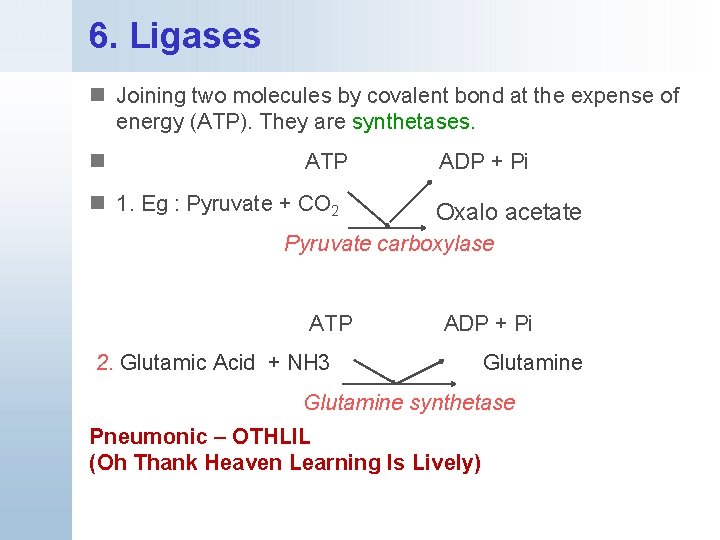 6. Ligases

Joining two molecules by covalent bond at the expense of energy (ATP). They are synthetases.

ATP ADP + Pi

1. Eg : Pyruvate + $CO_2$ Oxalo acetate

Pyruvate carboxylase

ATP ADP + Pi

2. Glutamic Acid + NH3 Glutamine

Glutamine synthetase

Pneumonic – OTHLIL
(Oh Thank Heaven Learning Is Lively)